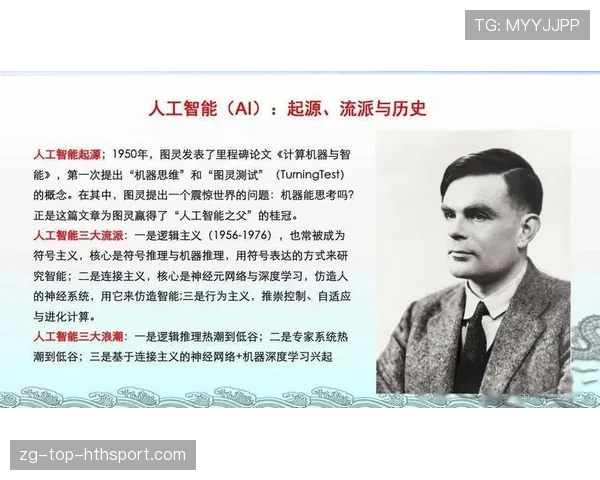 TG: MYYJJPP

人工智能（AI）：起源、流派与历史

人工智能起源：1950年，图灵发表了里程碑论文《计算机器与智能》，第一次提出“机器思维”和“图灵测试”（TurningTest）的概念。在其中，图灵提出一个震惊世界的问题：机器能思考吗？正是这篇文章为图灵赢得了“人工智能之父”的桂冠。
人工智能三大流派：一是逻辑主义（1956-1976），也常被成为符号主义，核心是符号推理与机器推理，用符号表达的方式来研究智能；二是连接主义，核心是神经元网络与深度学习，仿造人的神经系统，用它来仿造智能;三是行为主义，推崇控制、自适应与进化计算。
人工智能三大浪潮：一是逻辑推理热潮到低谷；二是专家系统热潮到低谷；三是基于连接主义的神经网络+机器深度学习兴起

zg-top-hthsport.com